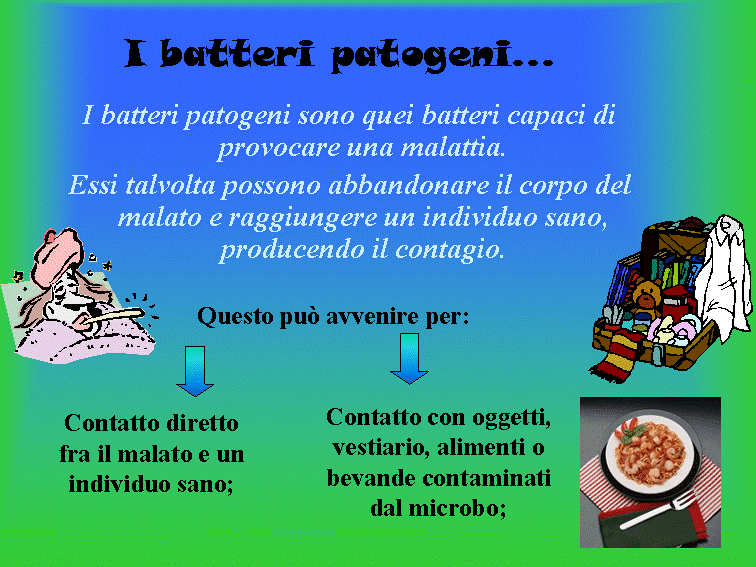 I batteri patogeni...

I batteri patogeni sono quei batteri capaci di provocare una malattia.

Essi talvolta possono abbandonare il corpo del malato e raggiungere un individuo sano, producendo il contagio.

Questo può avvenire per:

Contatto diretto fra il malato e un individuo sano;

Contatto con oggetti, vestiario, alimenti o bevande contaminati dal microbo;